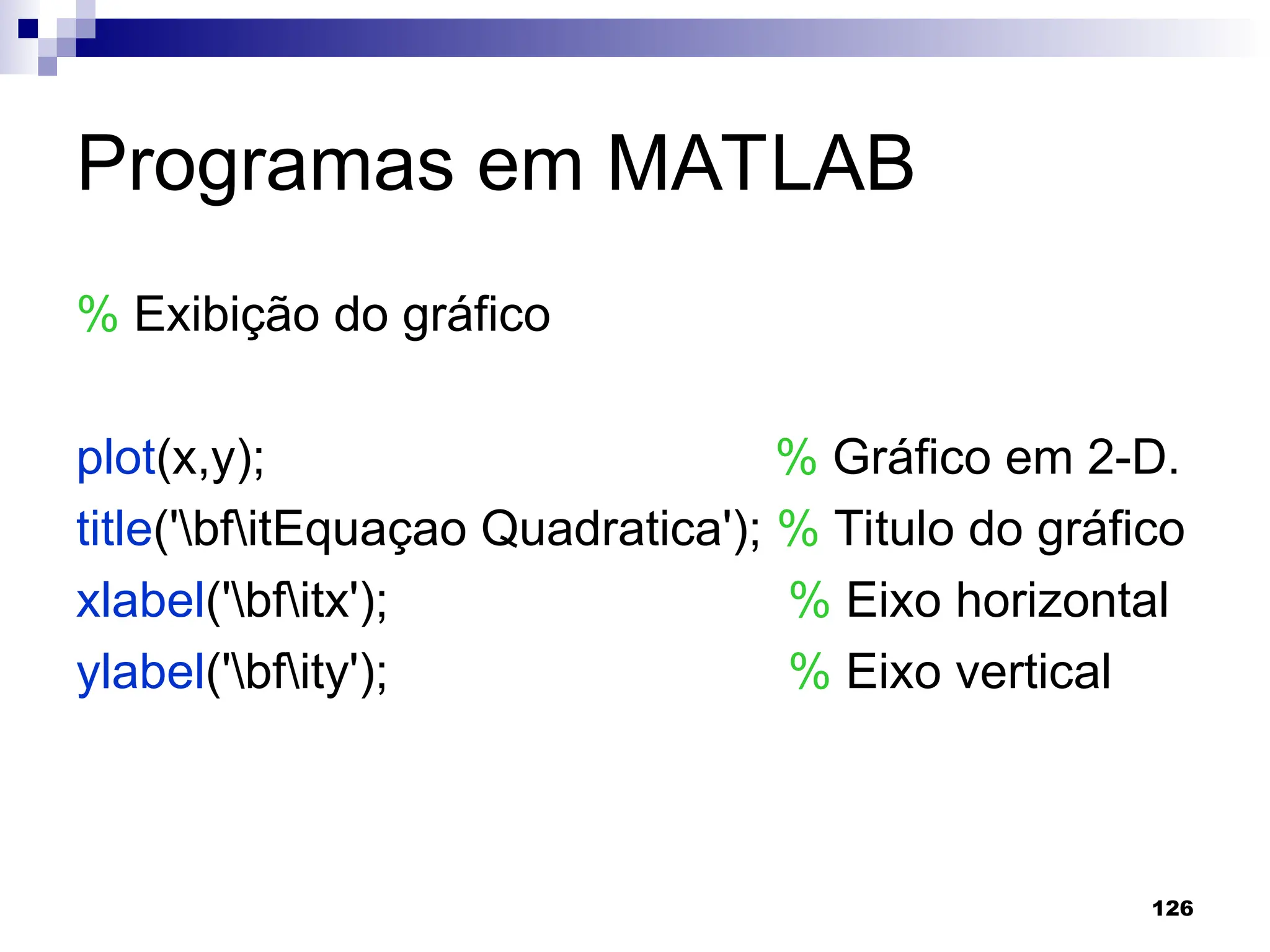 Programas em MATLAB

% Exibição do gráfico

plot(x,y); % Gráfico em 2-D.
title('\bf\itEquaçao Quadratica'); % Titulo do gráfico
xlabel('\bf\itx'); % Eixo horizontal
ylabel('\bf\ity'); % Eixo vertical

126